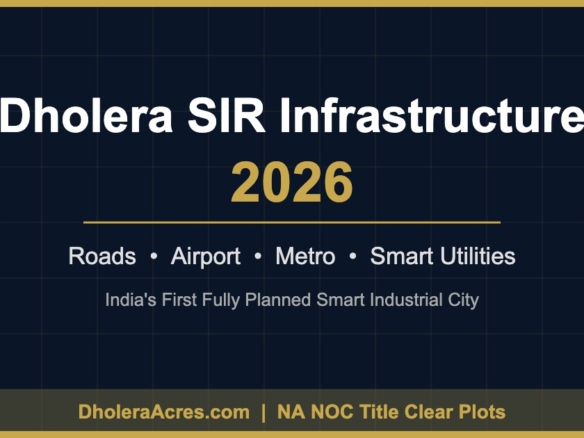 Dholera SIR Infrastructure
2026

Roads • Airport • Metro • Smart Utilities

India's First Fully Planned Smart Industrial City

DholeraAcres.com | NA NOC Title Clear Plots